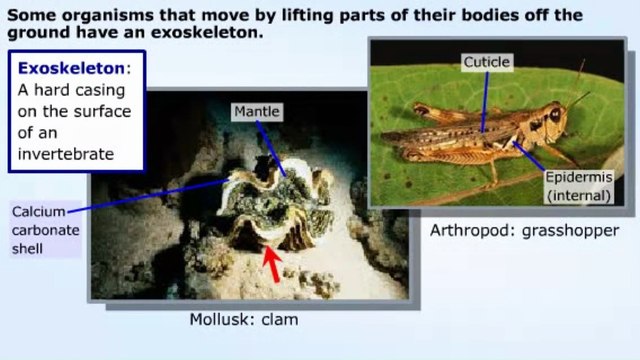 Some organisms that move by lifting parts of their bodies off the ground have an exoskeleton.

Exoskeleton: A hard casing on the surface of an invertebrate

Mantle

Calcium carbonate shell

Mollusk: clam

Cuticle

Epidermis (internal)

Arthropod: grasshopper